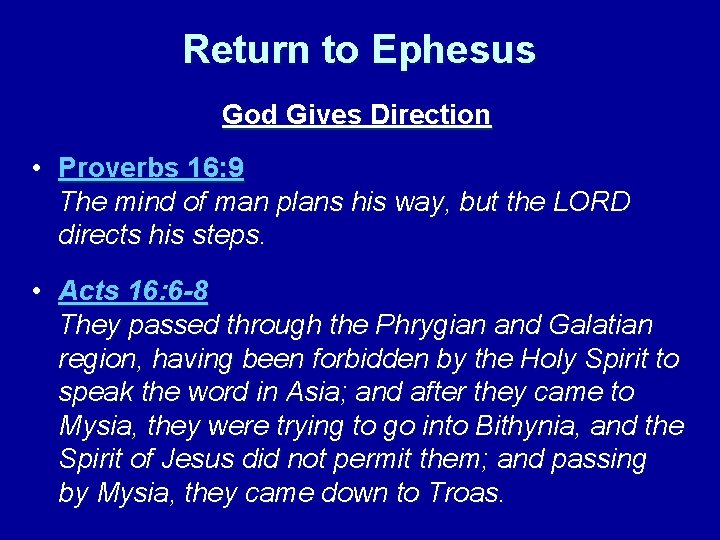 Return to Ephesus

God Gives Direction

• Proverbs 16:9
The mind of man plans his way, but the LORD directs his steps.

• Acts 16:6-8
They passed through the Phrygian and Galatian region, having been forbidden by the Holy Spirit to speak the word in Asia; and after they came to Mysia, they were trying to go into Bithynia, and the Spirit of Jesus did not permit them; and passing by Mysia, they came down to Troas.